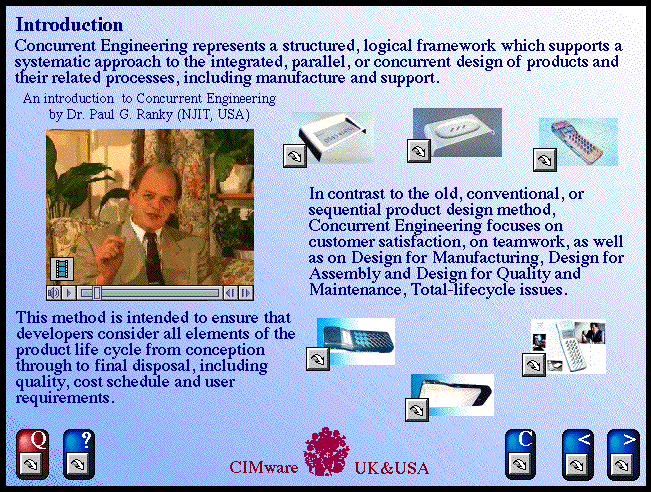 Introduction

Concurrent Engineering represents a structured, logical framework which supports a systematic approach to the integrated, parallel, or concurrent design of products and their related processes, including manufacture and support.

An introduction to Concurrent Engineering by Dr. Paul G. Ranky (NJIT, USA)

In contrast to the old, conventional, or sequential product design method, Concurrent Engineering focuses on customer satisfaction, on teamwork, as well as on Design for Manufacturing, Design for Assembly and Design for Quality and Maintenance, Total-lifecycle issues.

This method is intended to ensure that developers consider all elements of the product life cycle from conception through to final disposal, including quality, cost schedule and user requirements.

Q ? CIMware UK&USA C < >